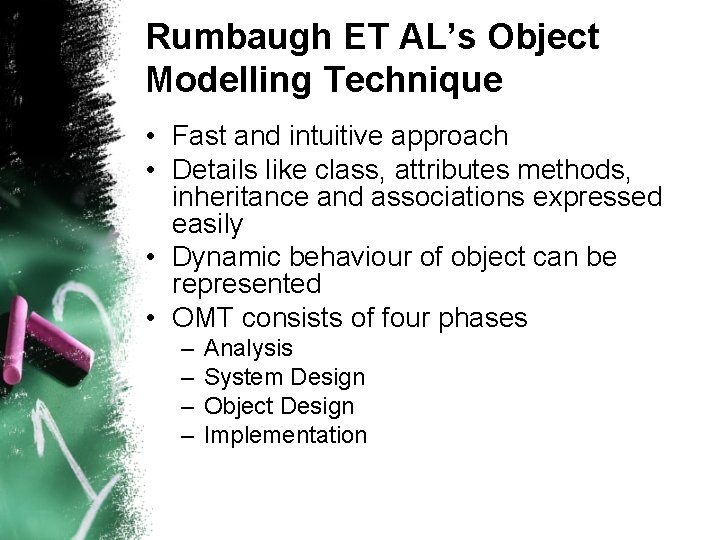 Rumbaugh ET AL's Object Modelling Technique

• Fast and intuitive approach
• Details like class, attributes methods, inheritance and associations expressed easily
• Dynamic behaviour of object can be represented
• OMT consists of four phases
– Analysis
– System Design
– Object Design
– Implementation